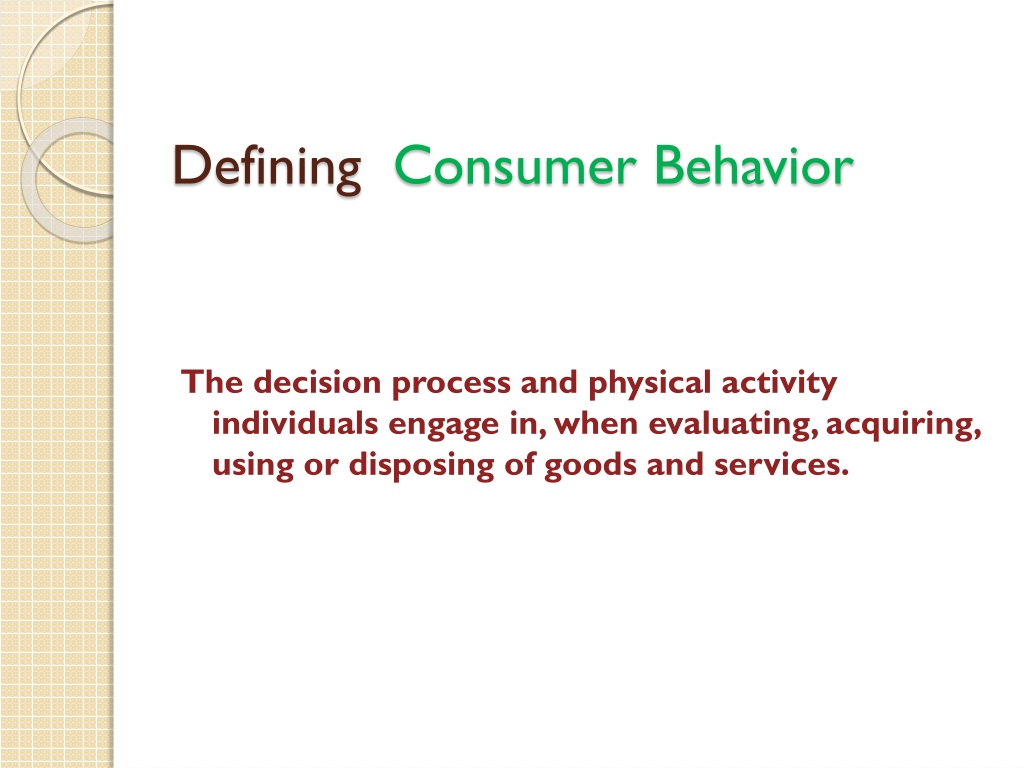 Defining  Consumer Behavior

The decision process and physical activity individuals engage in, when evaluating, acquiring, using or disposing of goods and services.